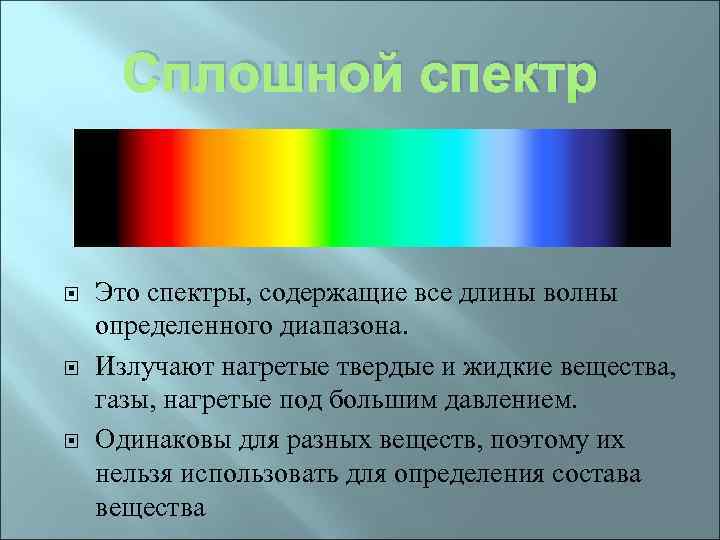 Сплошной спектр

Это спектры, содержащие все длины волны определенного диапазона.

Излучают нагретые твердые и жидкие вещества, газы, нагретые под большим давлением.

Одинаковы для разных веществ, поэтому их нельзя использовать для определения состава вещества